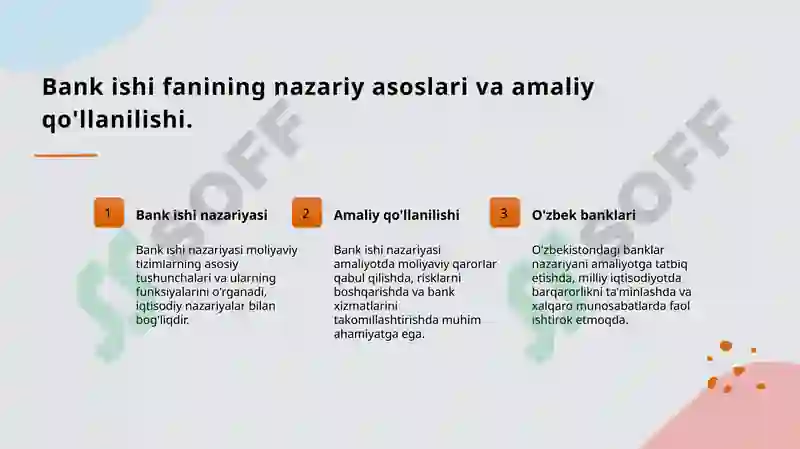 Bank ishi fanining nazariy asoslari va amaliy qo'llanilishi.

1 Bank ishi nazariyasi

Bank ishi nazariyasi moliyaviy tizimlarning asosiy tushunchalari va ularning funksiyalarini o'rganadi, iqtisodiy nazariyalar bilan bog'liqdir.

2 Amaliy qo'llanilishi

Bank ishi nazariyasi amaliyotda moliyaviy qarorlar qabul qilishda, risklarni boshqarishda va bank xizmatlarini takomillashtirishda muhim ahamiyatga ega.

3 O'zbek banklari

O'zbekistondagi banklar nazariyani amaliyotga tatbiq etishda, milliy iqtisodiyotda barqarorlikni ta'minlashda va xalqaro munosabatlarda faol ishtirok etmoqda.

SOFF

SOFF